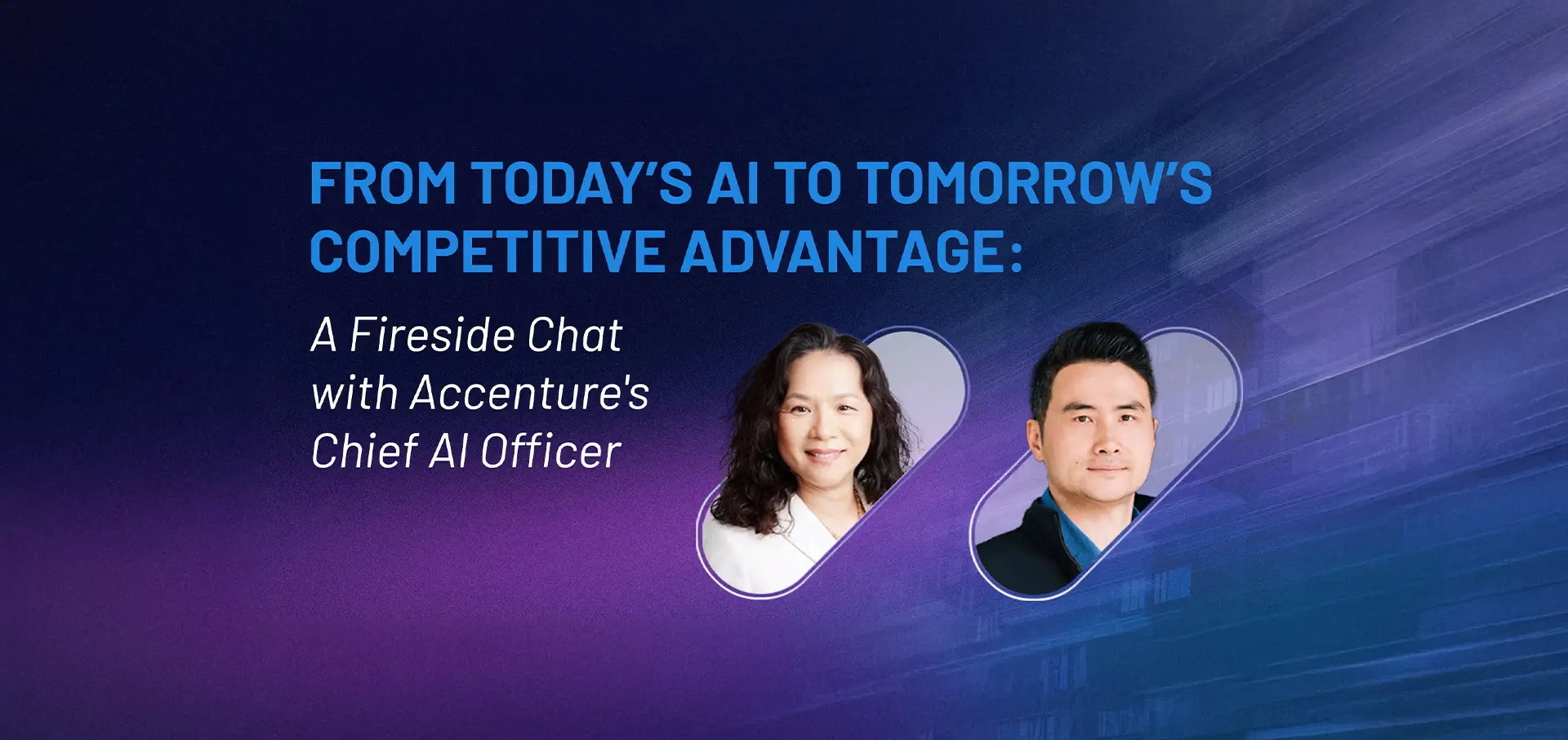 FROM TODAY'S AI TO TOMORROW'S COMPETITIVE ADVANTAGE:

A Fireside Chat with Accenture's Chief AI Officer